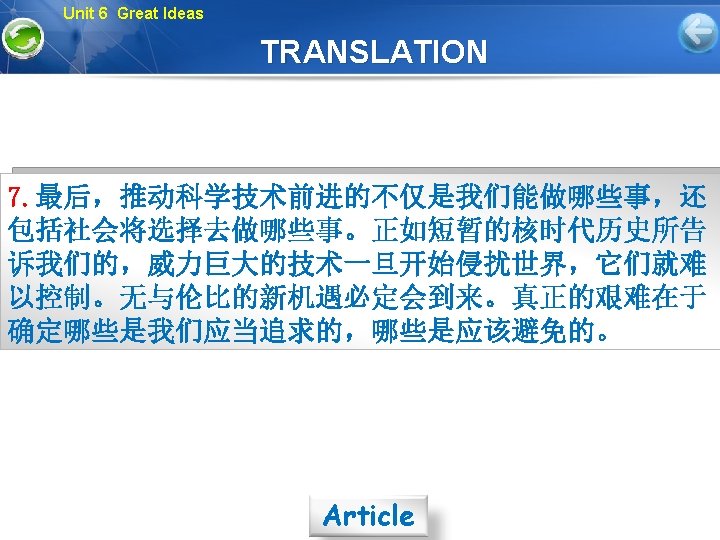 Unit 6 Great Ideas

TRANSLATION

7. 最后，推动科学技术前进的不仅是我们能做哪些事，还包括社会将选择去做哪些事。正如短暂的核时代历史所告诉我们的，威力巨大的技术一旦开始侵扰世界，它们就难以控制。无与伦比的新机遇必定会到来。真正的艰难在于确定哪些是我们应当追求的，哪些是应该避免的。

Article